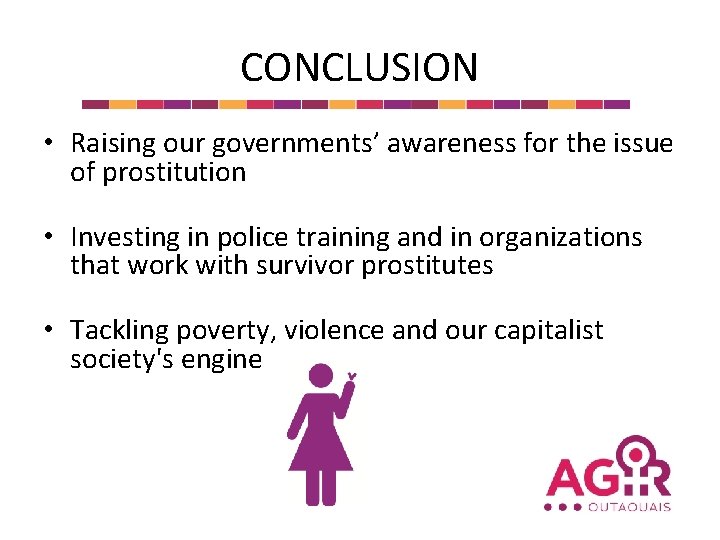 CONCLUSION

• Raising our governments' awareness for the issue of prostitution

• Investing in police training and in organizations that work with survivor prostitutes

• Tackling poverty, violence and our capitalist society's engine

AGIR
OUTAOUAIS